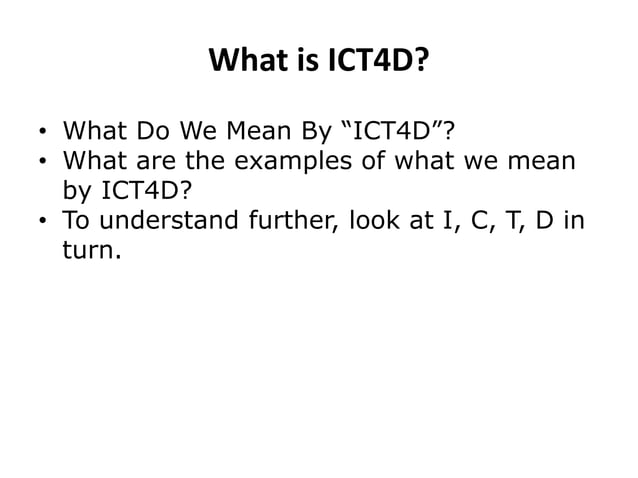 What is ICT4D?

• What Do We Mean By “ICT4D”?
• What are the examples of what we mean by ICT4D?
• To understand further, look at I, C, T, D in turn.